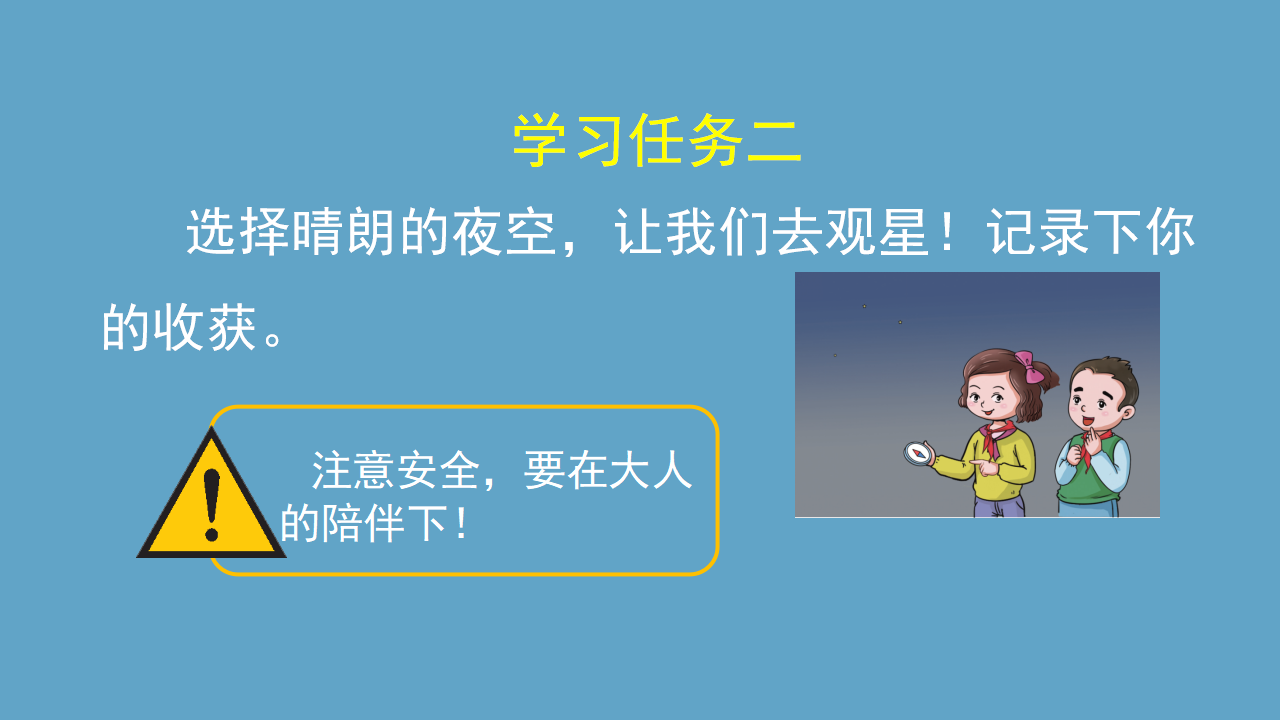 学习任务二

选择晴朗的夜空，让我们去观星！记录下你的收获。

注意安全，要在大人的陪伴下！